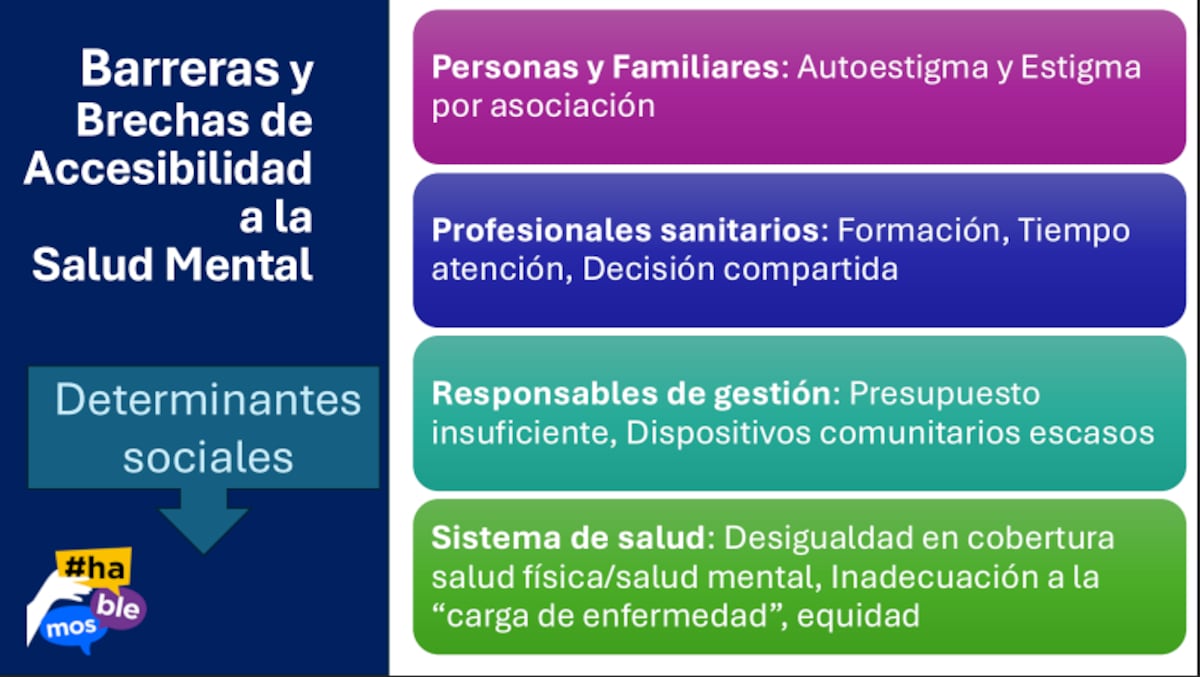 Barreras y Brechas de Accesibilidad a la Salud Mental

Determinantes sociales

#ha ble mos

Personas y Familiares: Autoestigma y Estigma por asociación

Profesionales sanitarios: Formación, Tiempo atención, Decisión compartida

Responsables de gestión: Presupuesto insuficiente, Dispositivos comunitarios escasos

Sistema de salud: Desigualdad en cobertura salud física/salud mental, Inadecuación a la “carga de enfermedad”, equidad